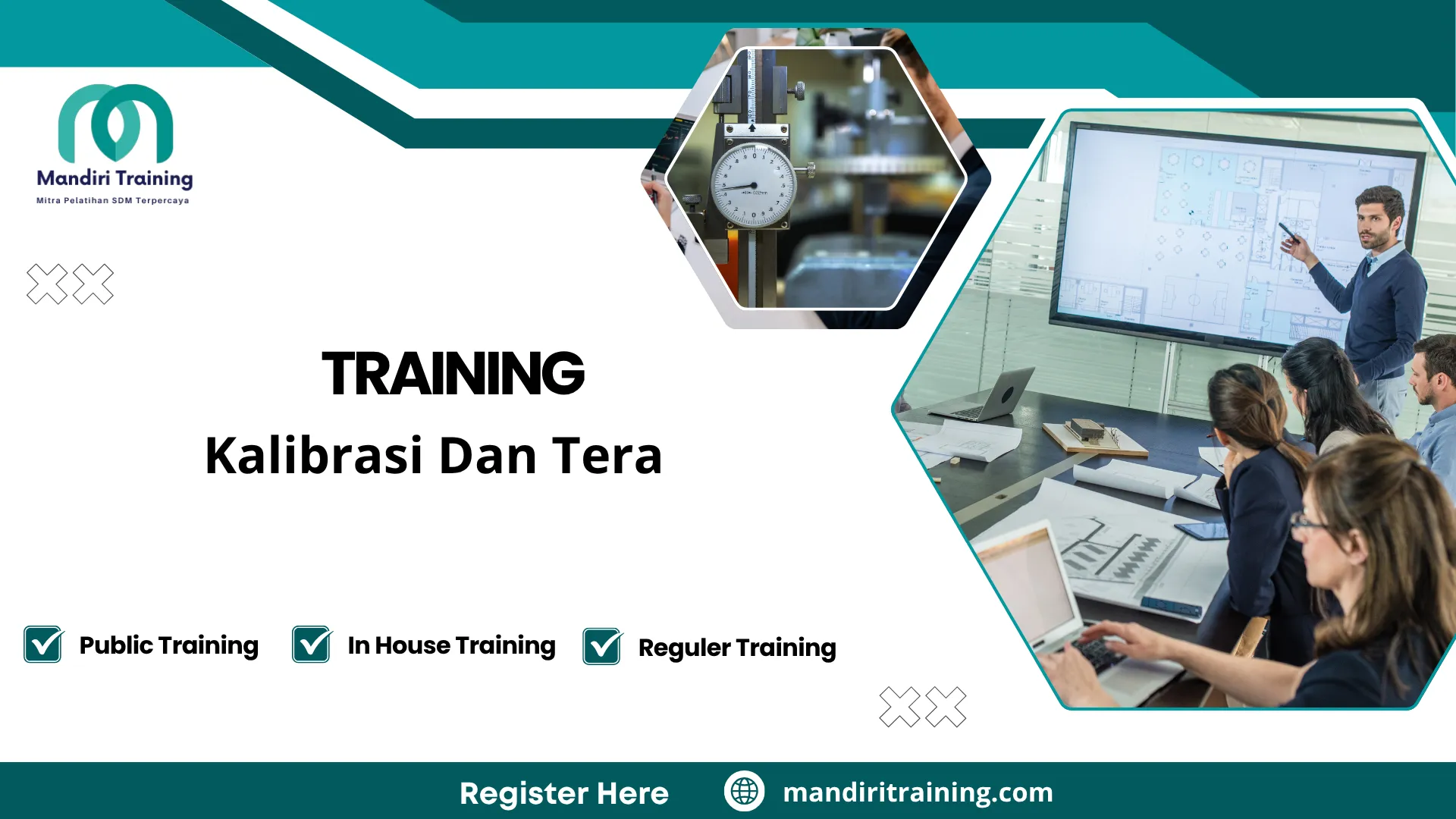 Mandiri Training
Mitra Pelatihan SDM Terpercaya

TRAINING
Kalibrasi Dan Tera

Public Training
In House Training
Reguler Training

Register Here
mandiritraining.com